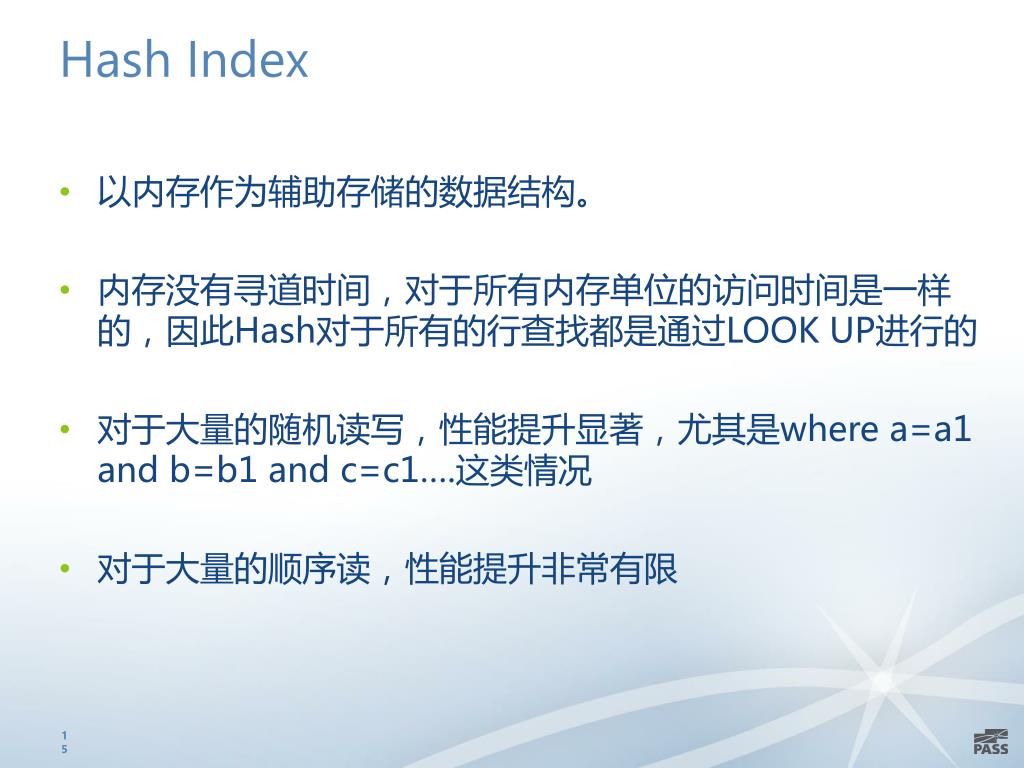 Hash Index

• 以内存作为辅助存储的数据结构。

• 内存没有寻道时间，对于所有内存单位的访问时间是一样的，因此Hash对于所有的行查找都是通过LOOK UP进行的

• 对于大量的随机读写，性能提升显著，尤其是where a=a1 and b=b1 and c=c1….这类情况

• 对于大量的顺序读，性能提升非常有限

15

PASS